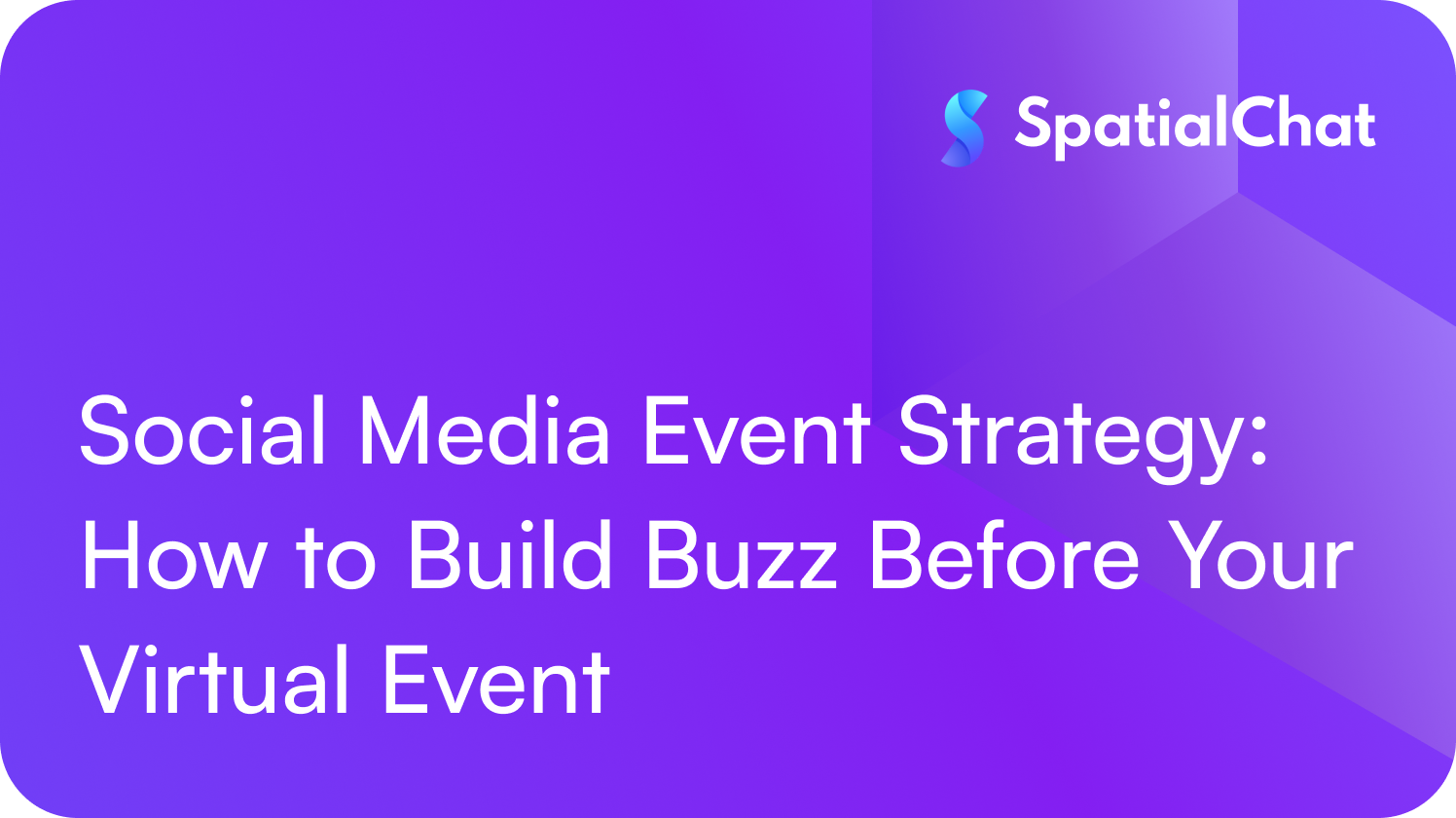 SpatialChat

Social Media Event Strategy: How to Build Buzz Before Your Virtual Event